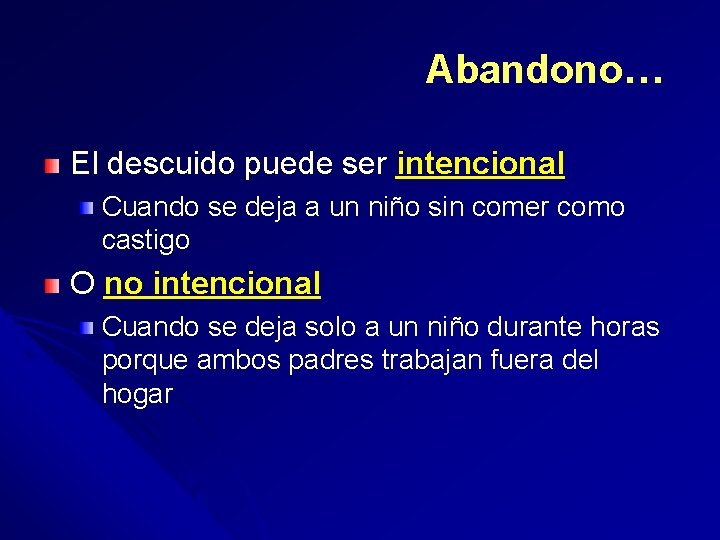 Abandono…

El descuido puede ser intencional

Cuando se deja a un niño sin comer como castigo

O no intencional

Cuando se deja solo a un niño durante horas porque ambos padres trabajan fuera del hogar